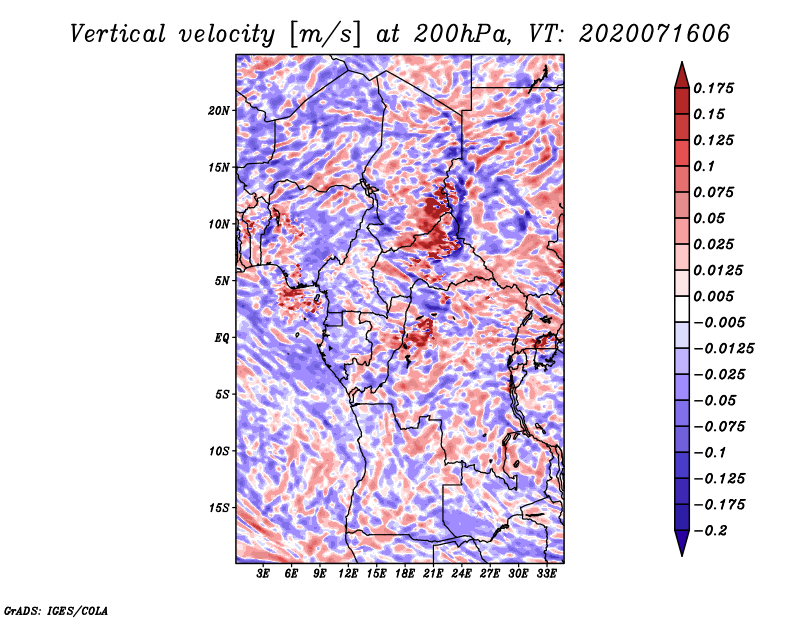 Vertical velocity [m/s] at 200hPa, VT: 2020071606

20N
15N
10N
5N
EQ
5S
10S
15S

3E 6E 9E 12E 15E 18E 21E 24E 27E 30E 33E

0.175
0.15
0.125
0.1
0.075
0.05
0.025
0.0125
0.005
−0.005
−0.0125
−0.025
−0.05
−0.075
−0.1
−0.125
−0.175
−0.2

GrADS: IGES/COLA